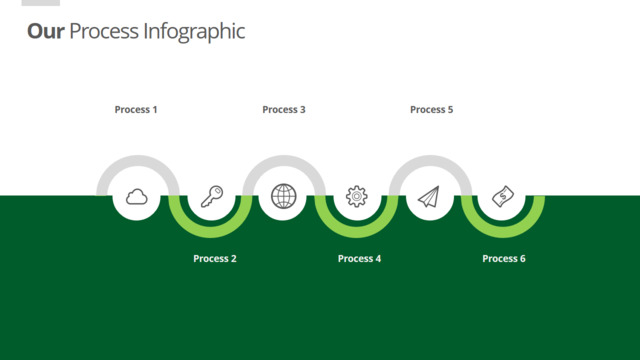 Our Process Infographic

Process 1

Process 3

Process 5

Process 2

Process 4

Process 6